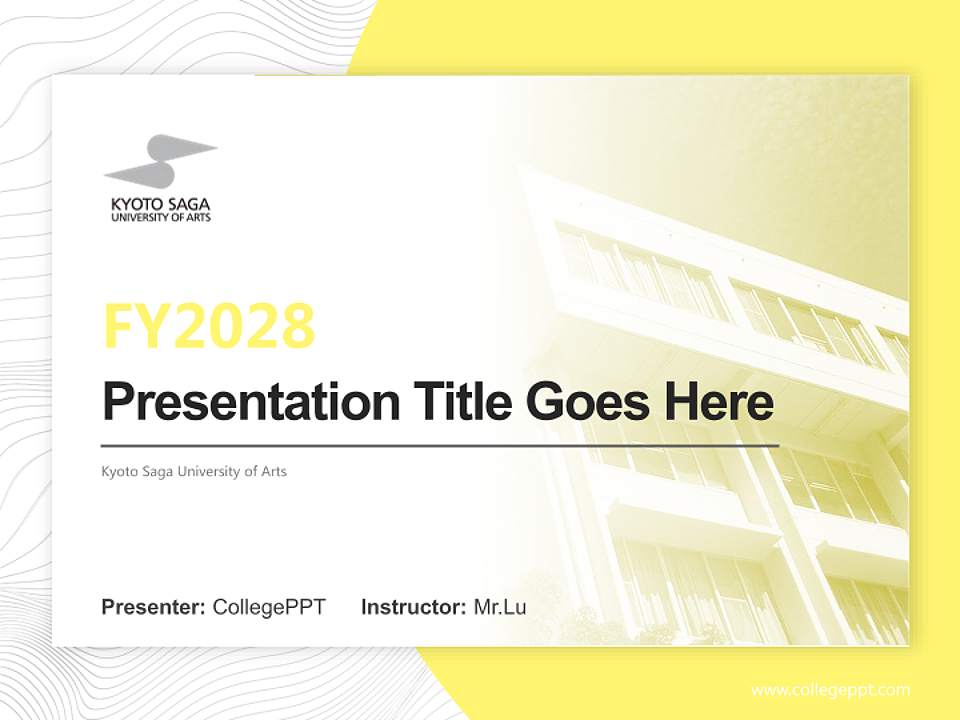 KYOTO SAGA
UNIVERSITY OF ARTS

FY2028

Presentation Title Goes Here

Kyoto Saga University of Arts

Presenter: CollegePPT Instructor: Mr.Lu

www.collegeppt.com